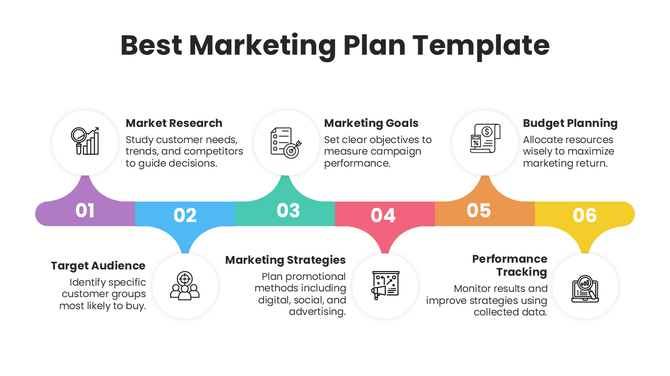 Best Marketing Plan Template

Market Research
Study customer needs, trends, and competitors to guide decisions.

Marketing Goals
Set clear objectives to measure campaign performance.

Budget Planning
Allocate resources wisely to maximize marketing return.

01

02

03

04

05

06

Target Audience
Identify specific customer groups most likely to buy.

Marketing Strategies
Plan promotional methods including digital, social, and advertising.

Performance Tracking
Monitor results and improve strategies using collected data.